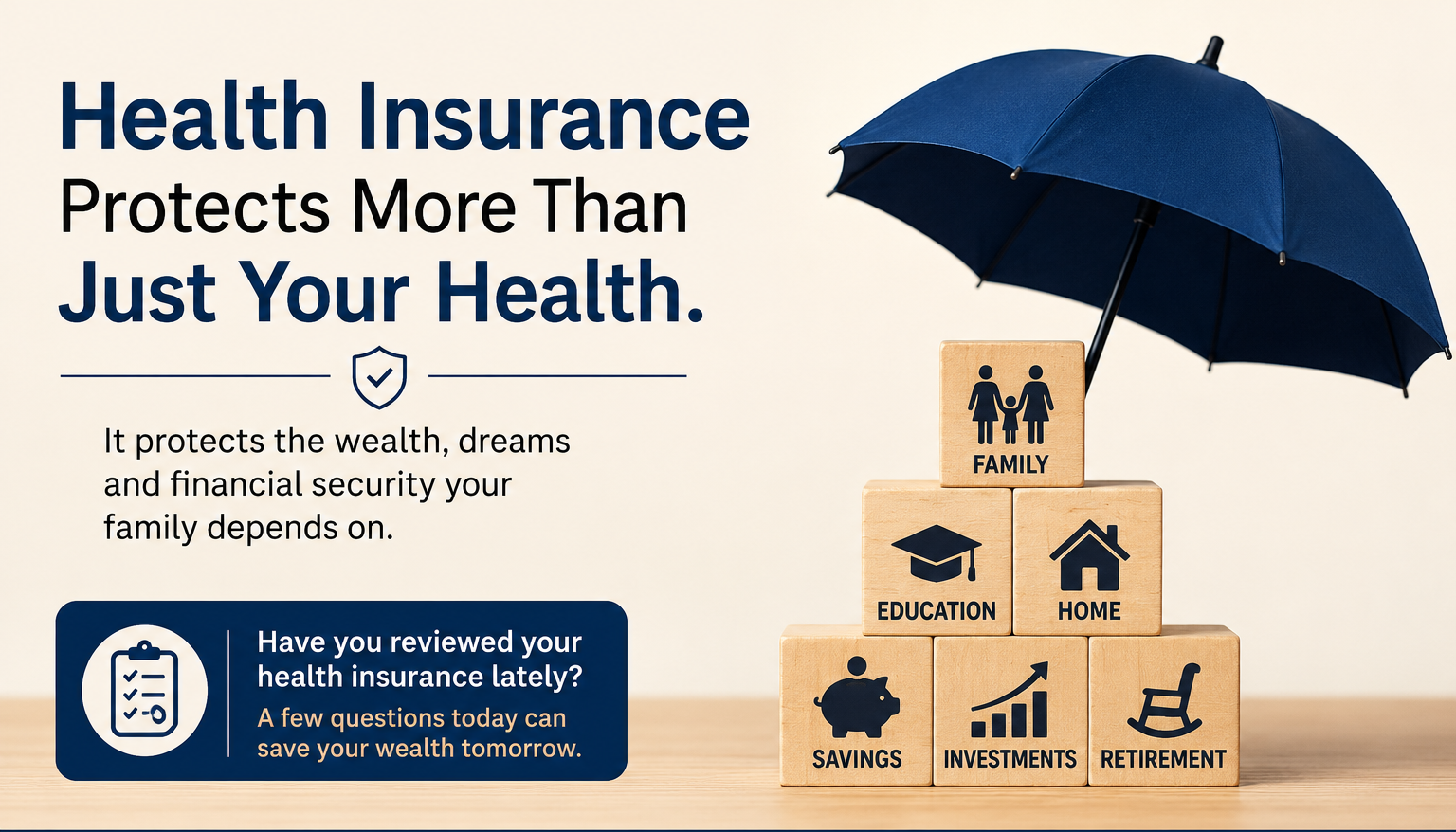 Health Insurance
Protects More Than
Just Your Health.

It protects the wealth, dreams and financial security your family depends on.

Have you reviewed your health insurance lately?

A few questions today can save your wealth tomorrow.

FAMILY

EDUCATION

HOME

SAVINGS

INVESTMENTS

RETIREMENT